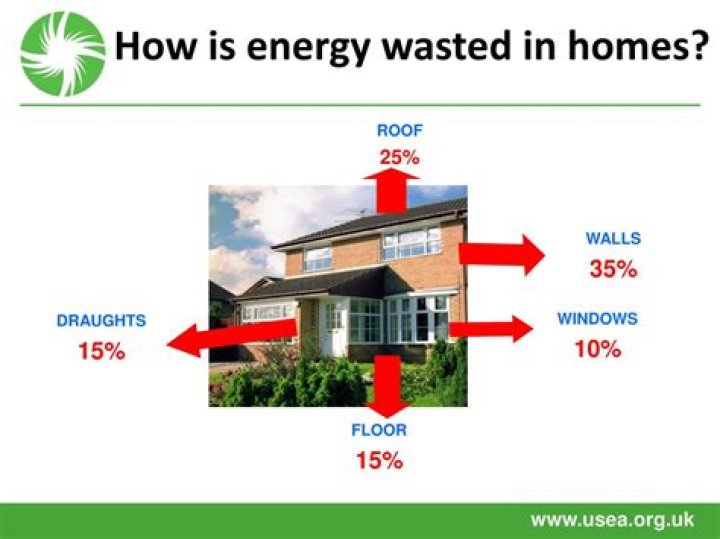 How is energy wasted in homes?

ROOF
25%

WALLS
35%

DRAUGHTS
15%

WINDOWS
10%

FLOOR
15%

www.usea.org.uk